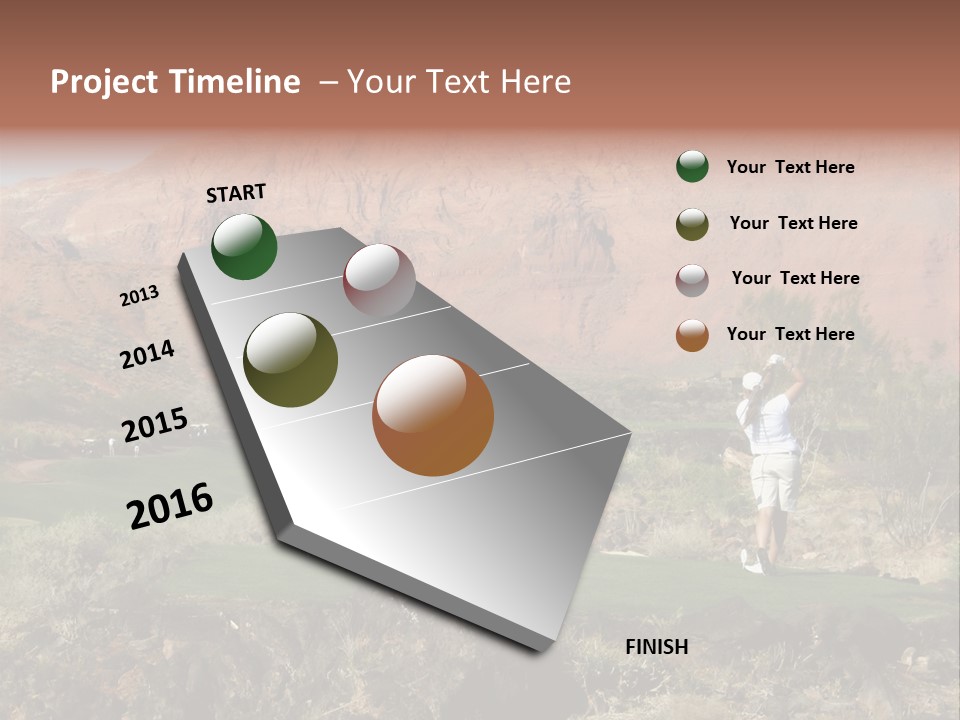 Project Timeline – Your Text Here

START

2013

2014

2015

2016

FINISH

Your Text Here

Your Text Here

Your Text Here

Your Text Here